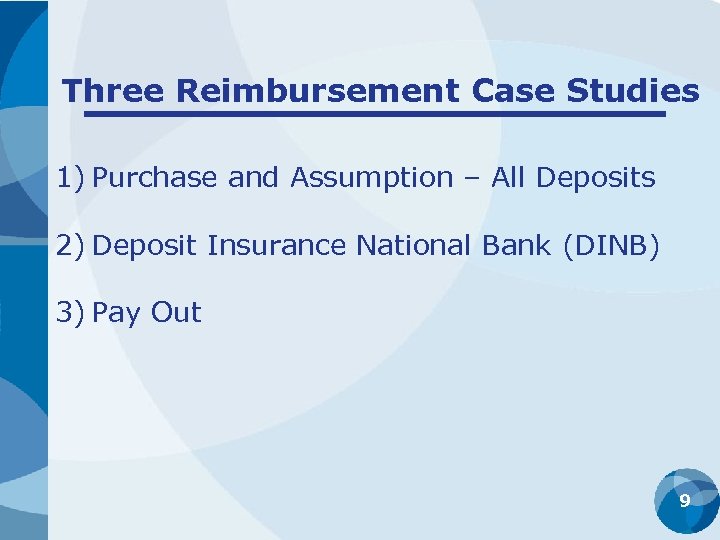 Three Reimbursement Case Studies

1) Purchase and Assumption – All Deposits

2) Deposit Insurance National Bank (DINB)

3) Pay Out

9